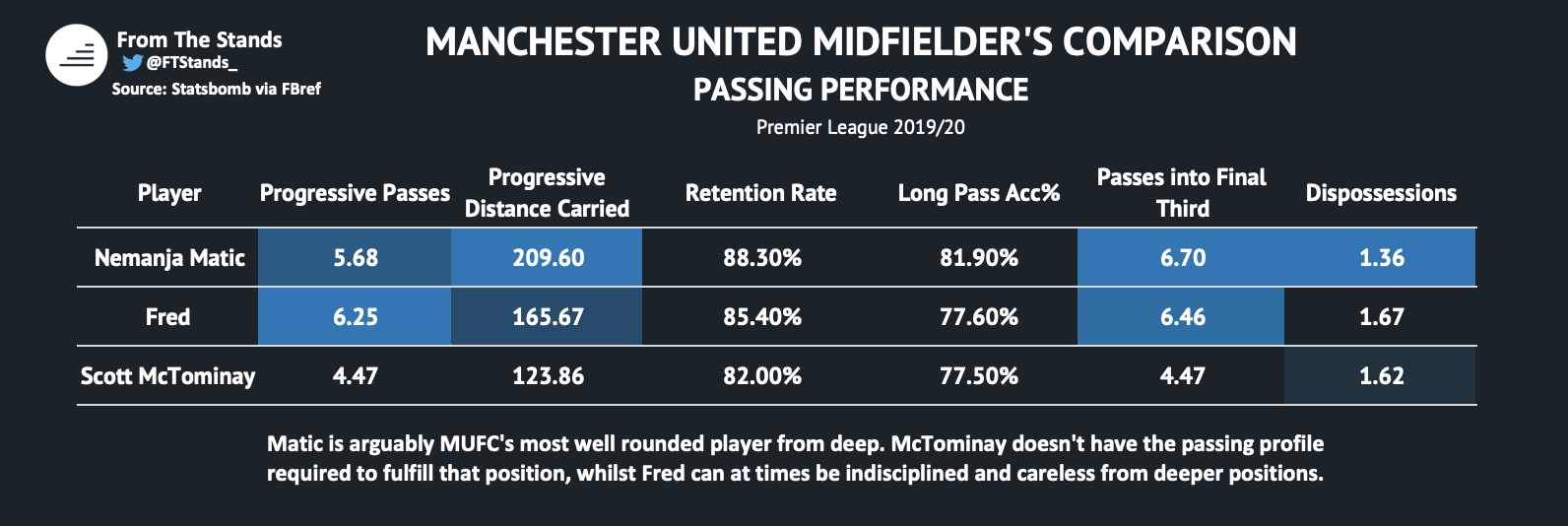 From The Stands
@FTStands_
Source: Statsbomb via FBref

MANCHESTER UNITED MIDFIELDER'S COMPARISON
PASSING PERFORMANCE
Premier League 2019/20

| Player | Progressive Passes | Progressive Distance Carried | Retention Rate | Long Pass Acc% | Passes into Final Third | Dispossessions |
|---|---|---|---|---|---|---|
| Nemanja Matic | 5.68 | 209.60 | 88.30% | 81.90% | 6.70 | 1.36 |
| Fred | 6.25 | 165.67 | 85.40% | 77.60% | 6.46 | 1.67 |
| Scott McTominay | 4.47 | 123.86 | 82.00% | 77.50% | 4.47 | 1.62 |

Matic is arguably MUFC's most well rounded player from deep. McTominay doesn't have the passing profile required to fulfill that position, whilst Fred can at times be indisciplined and careless from deeper positions.